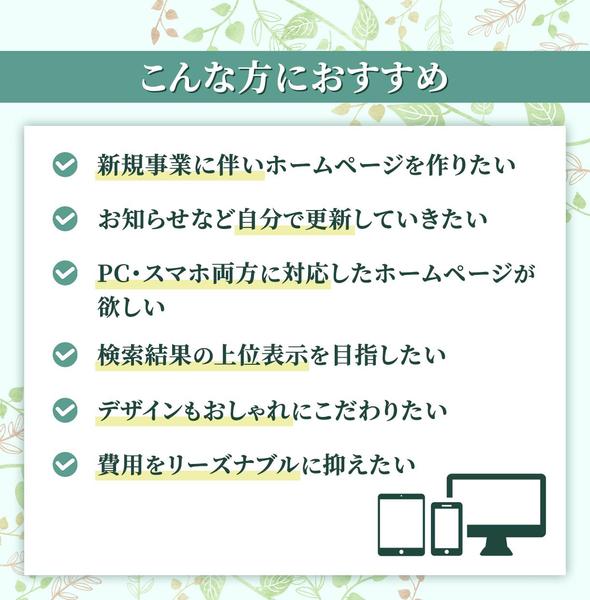 こんな方におすすめ

新規事業に伴いホームページを作りたい

お知らせなど自分で更新していきたい

PC・スマホ両方に対応したホームページが欲しい

検索結果の上位表示を目指したい

デザインもおしゃれにこだわりたい

費用をリーズナブルに抑えたい